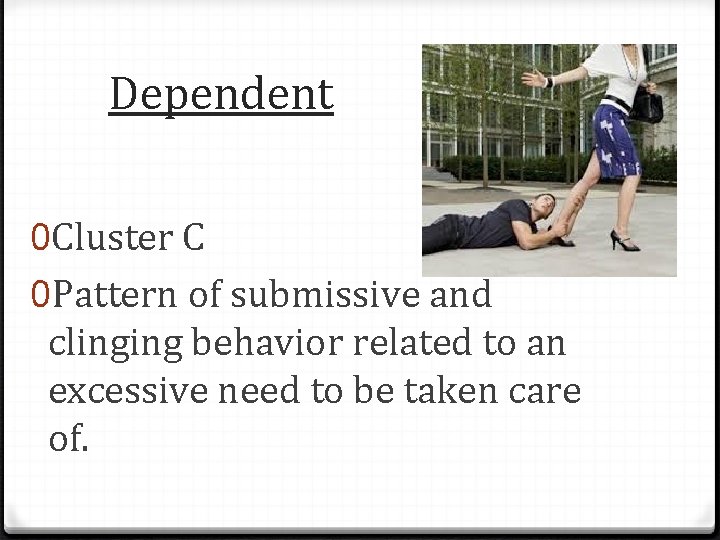 Dependent

0Cluster C

0Pattern of submissive and clinging behavior related to an excessive need to be taken care of.